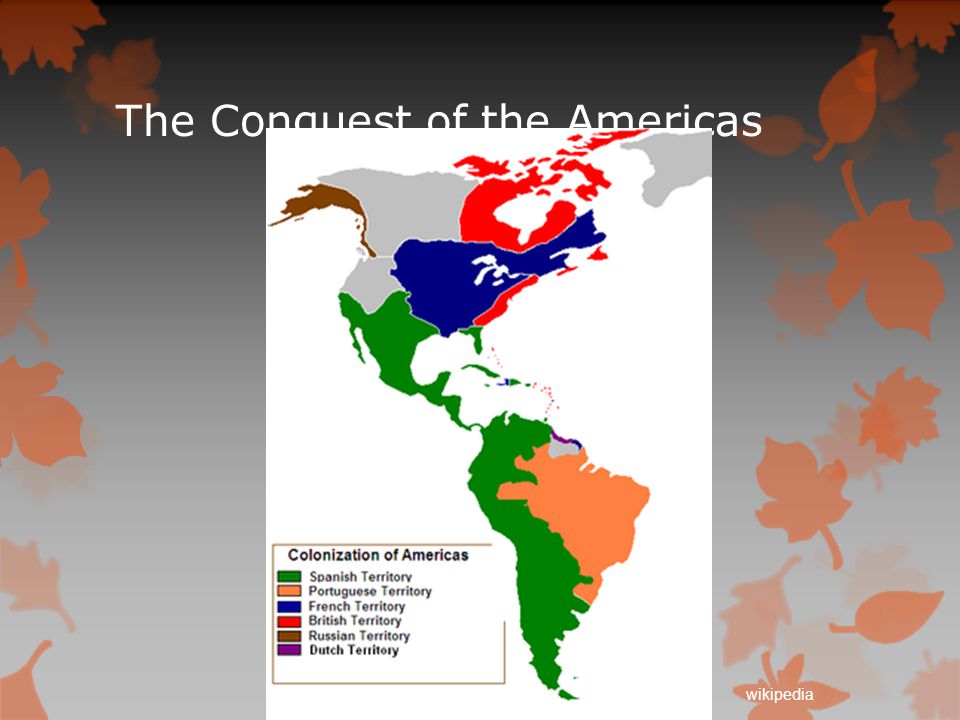 The Conquest of the Americas

Colonization of Americas
Spanish Territory
Portuguese Territory
French Territory
British Territory
Russian Territory
Dutch Territory

wikipedia